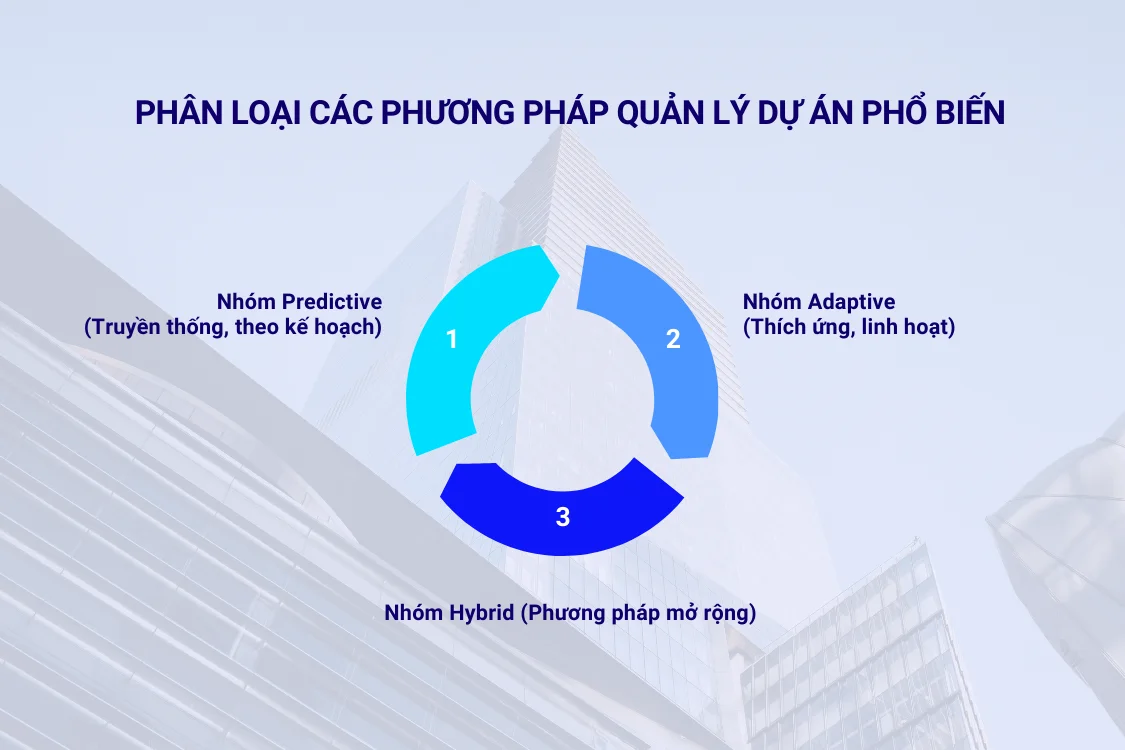 PHÂN LOẠI CÁC PHƯƠNG PHÁP QUẢN LÝ DỰ ÁN PHỔ BIẾN

Nhóm Predictive
(Truyền thống, theo kế hoạch)

1

2

Nhóm Adaptive
(Thích ứng, linh hoạt)

3

Nhóm Hybrid (Phương pháp mở rộng)